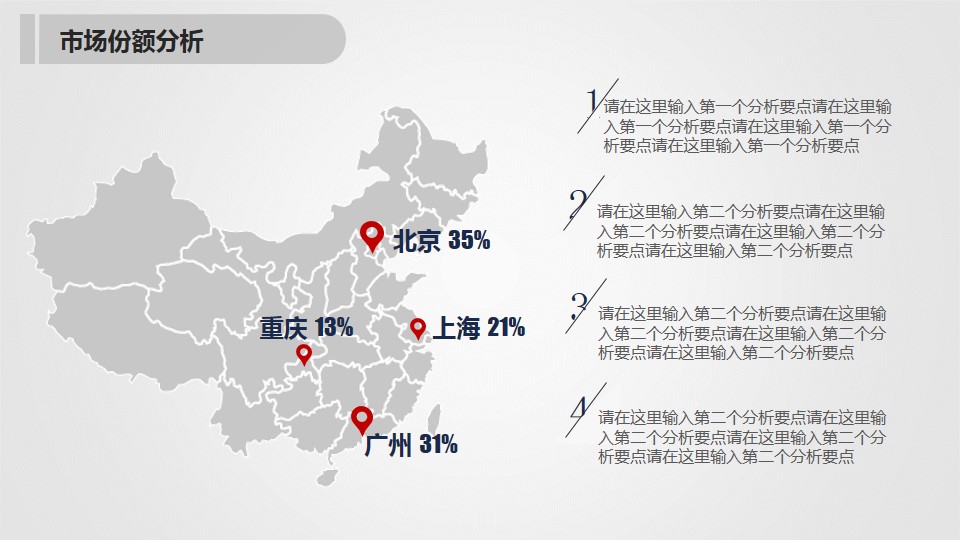 市场份额分析

北京 35%

重庆 13%

上海 21%

广州 31%

1 请在这里输入第一个分析要点请在这里输入第一个分析要点请在这里输入第一个分析要点请在这里输入第一个分析要点

2 请在这里输入第二个分析要点请在这里输入第二个分析要点请在这里输入第二个分析要点请在这里输入第二个分析要点

3 请在这里输入第二个分析要点请在这里输入第二个分析要点请在这里输入第二个分析要点请在这里输入第二个分析要点

4 请在这里输入第二个分析要点请在这里输入第二个分析要点请在这里输入第二个分析要点请在这里输入第二个分析要点